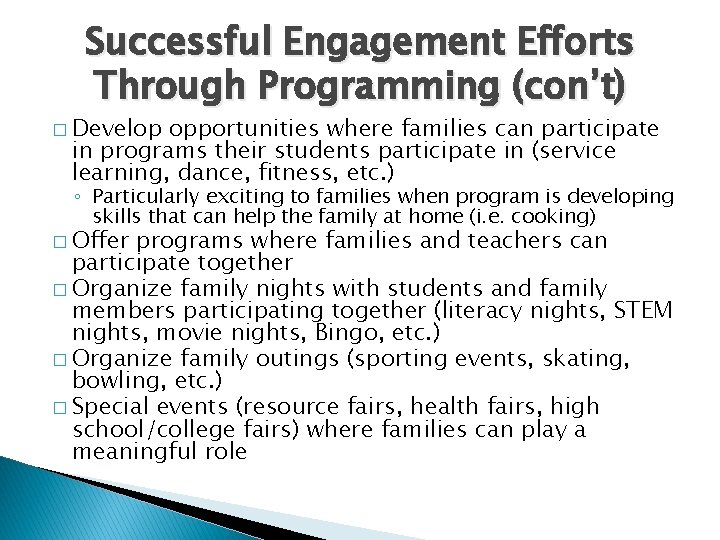 Successful Engagement Efforts Through Programming (con't)

□ Develop opportunities where families can participate in programs their students participate in (service learning, dance, fitness, etc.)
◦ Particularly exciting to families when program is developing skills that can help the family at home (i.e. cooking)
□ Offer programs where families and teachers can participate together
□ Organize family nights with students and family members participating together (literacy nights, STEM nights, movie nights, Bingo, etc.)
□ Organize family outings (sporting events, skating, bowling, etc.)
□ Special events (resource fairs, health fairs, high school/college fairs) where families can play a meaningful role